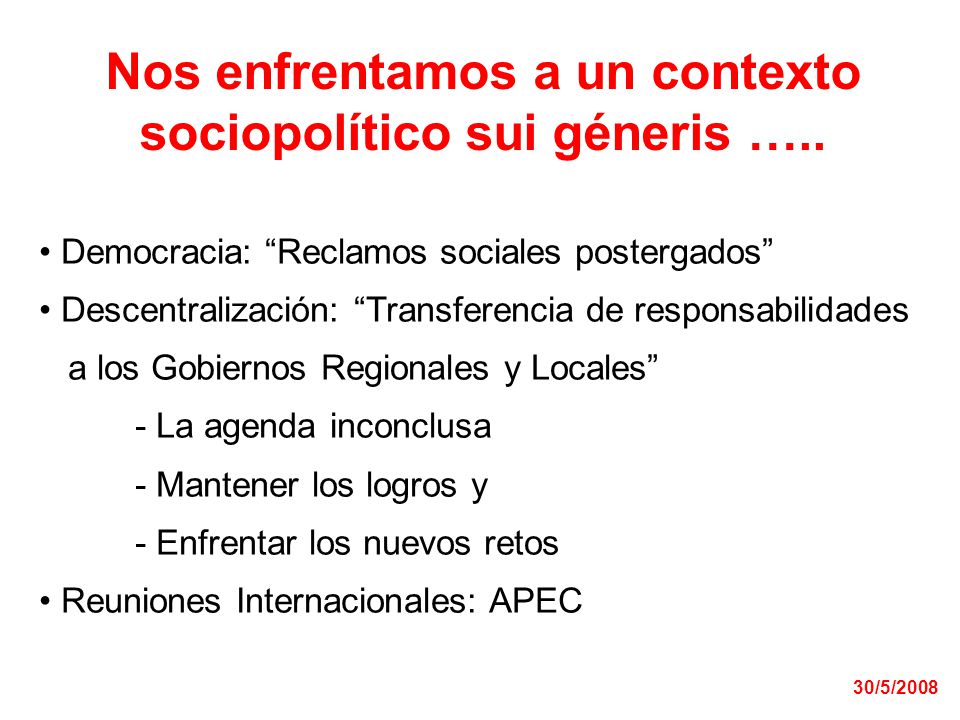 Nos enfrentamos a un contexto sociopolítico sui géneris …..

• Democracia: “Reclamos sociales postergados”
• Descentralización: “Transferencia de responsabilidades a los Gobiernos Regionales y Locales”
- La agenda inconclusa
- Mantener los logros y
- Enfrentar los nuevos retos
• Reuniones Internacionales: APEC

30/5/2008